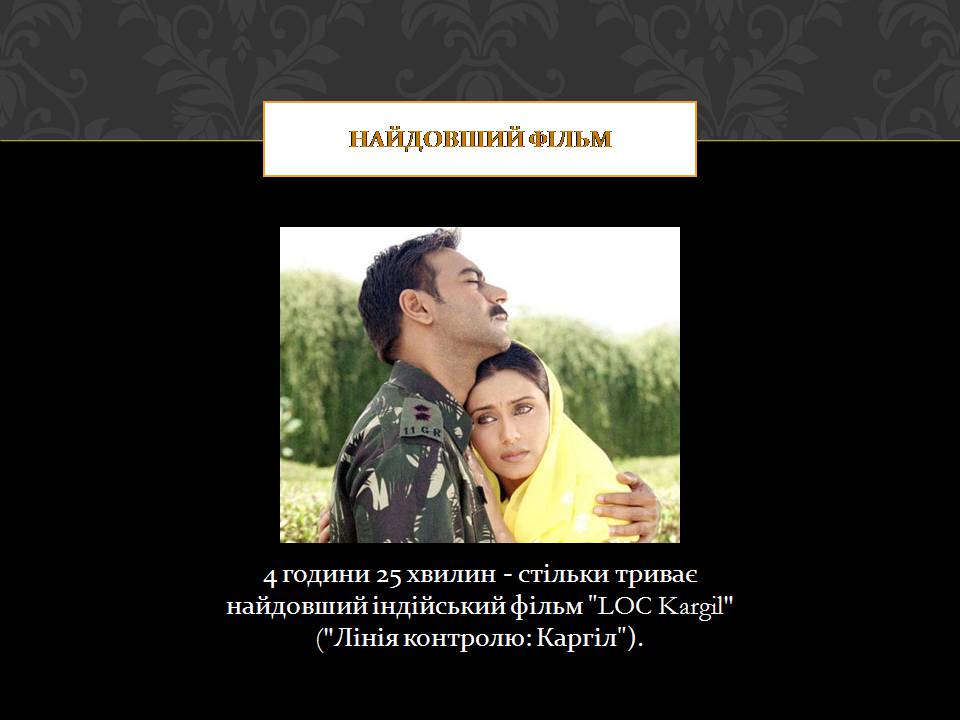 НАЙДОВШИЙ ФІЛЬМ

11 G R

4 години 25 хвилин - стільки триває найдовший індійський фільм "LOC Kargil" ("Лінія контролю: Каргіл").